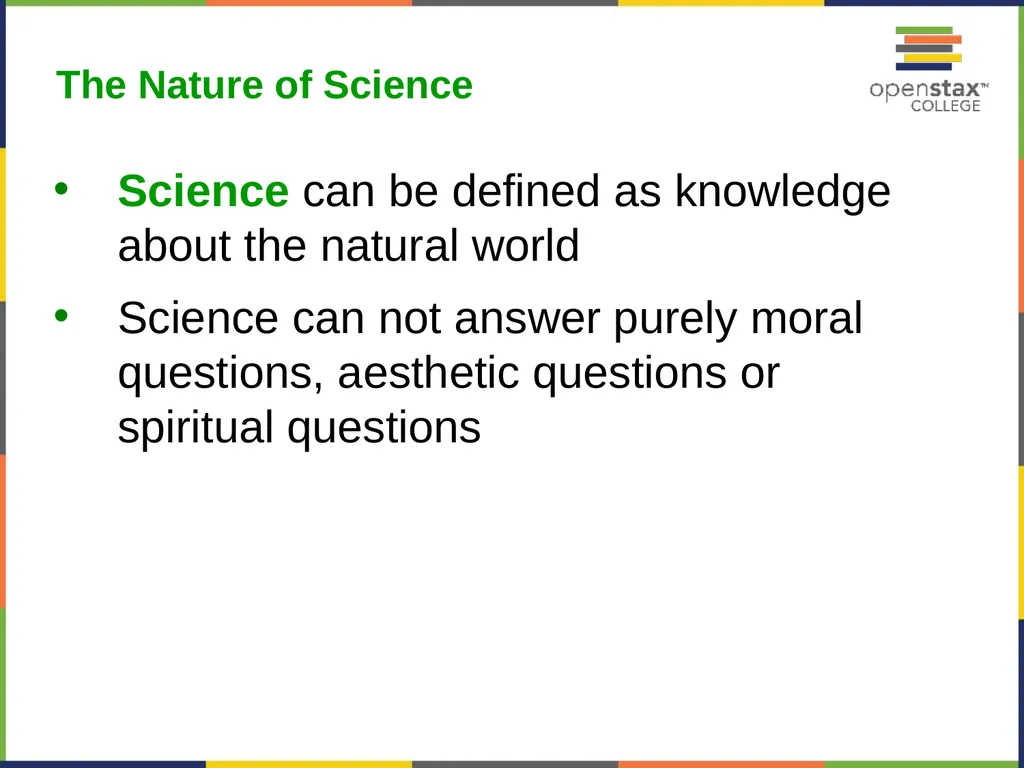 The Nature of Science

openstax™
COLLEGE

• Science can be defined as knowledge about the natural world

• Science can not answer purely moral questions, aesthetic questions or spiritual questions